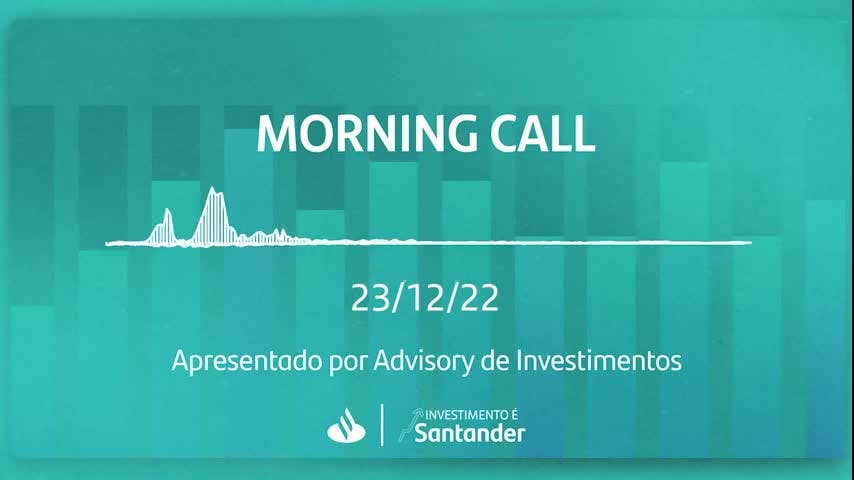 MORNING CALL

23/12/22

Apresentado por Advisory de Investimentos

INVESTIMENTO É
Santander